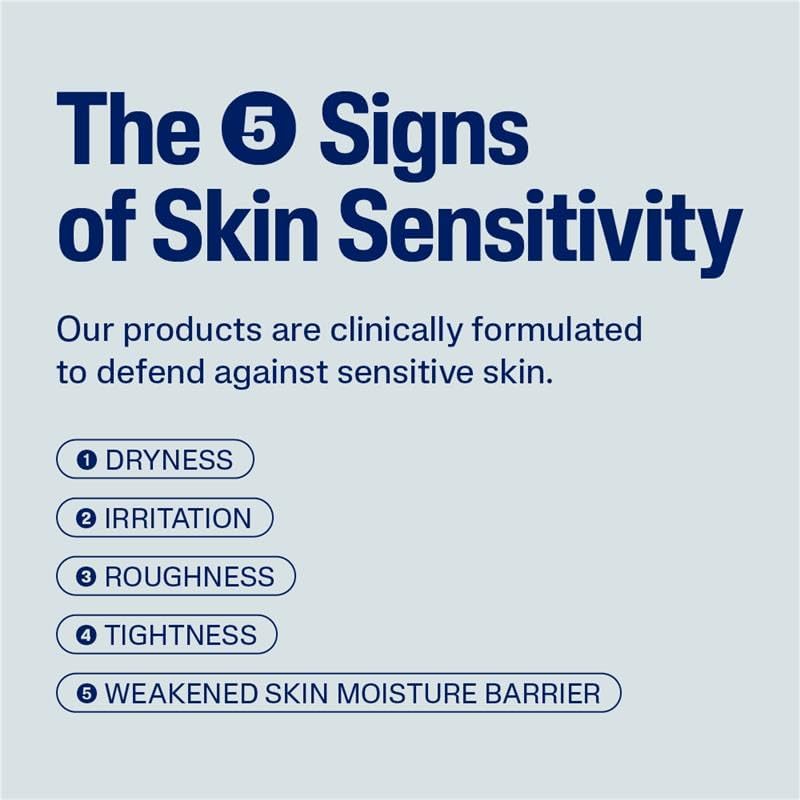 The 5 Signs of Skin Sensitivity

Our products are clinically formulated to defend against sensitive skin.

1 DRYNESS

2 IRRITATION

3 ROUGHNESS

4 TIGHTNESS

5 WEAKENED SKIN MOISTURE BARRIER